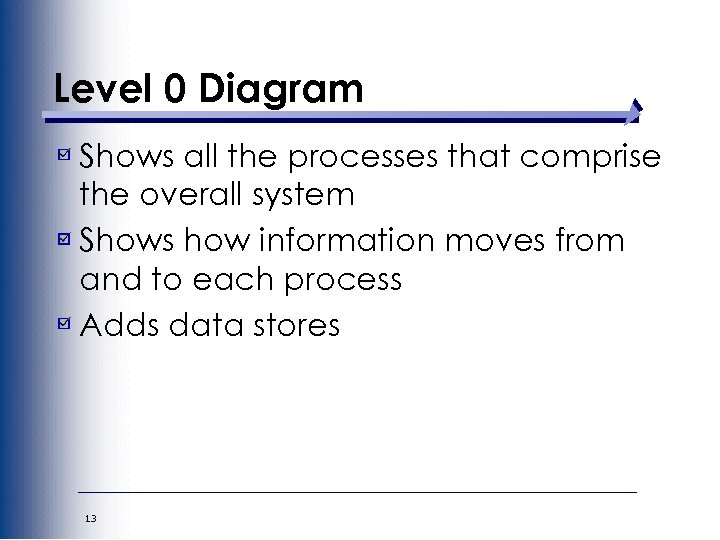 Level 0 Diagram

Shows all the processes that comprise the overall system

Shows how information moves from and to each process

Adds data stores

13